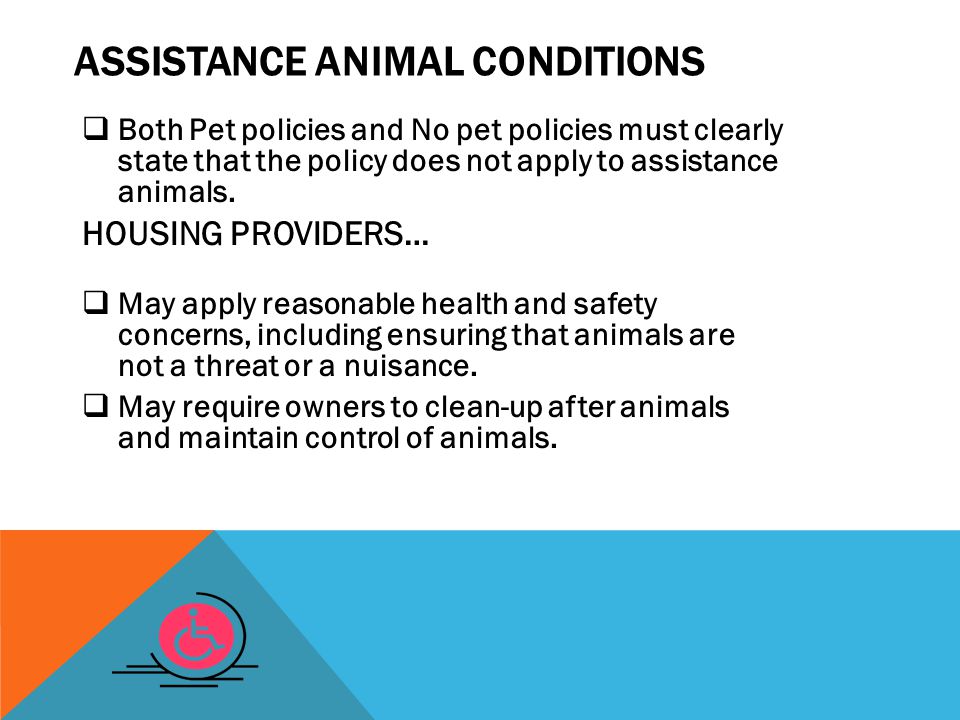 ASSISTANCE ANIMAL CONDITIONS

❑ Both Pet policies and No pet policies must clearly state that the policy does not apply to assistance animals.

HOUSING PROVIDERS…

❑ May apply reasonable health and safety concerns, including ensuring that animals are not a threat or a nuisance.

❑ May require owners to clean-up after animals and maintain control of animals.